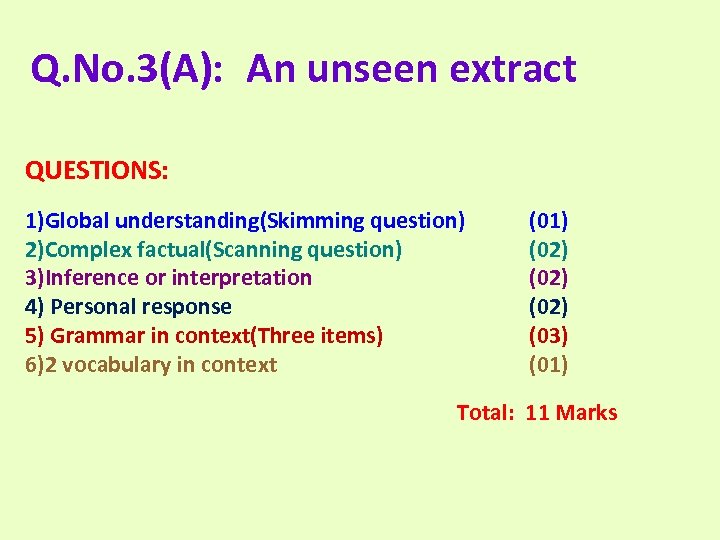 Q.No.3(A): An unseen extract

QUESTIONS:

1)Global understanding(Skimming question) (01)
2)Complex factual(Scanning question) (02)
3)Inference or interpretation (02)
4) Personal response (02)
5) Grammar in context(Three items) (03)
6)2 vocabulary in context (01)

Total: 11 Marks